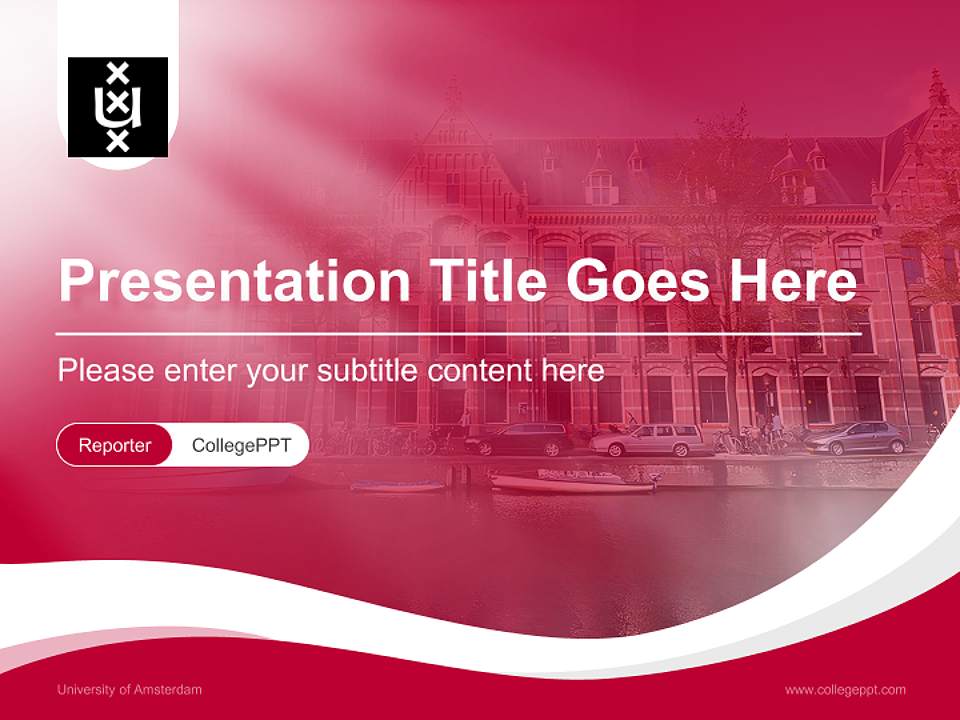 Presentation Title Goes Here

Please enter your subtitle content here

Reporter CollegePPT

University of Amsterdam

www.collegeppt.com